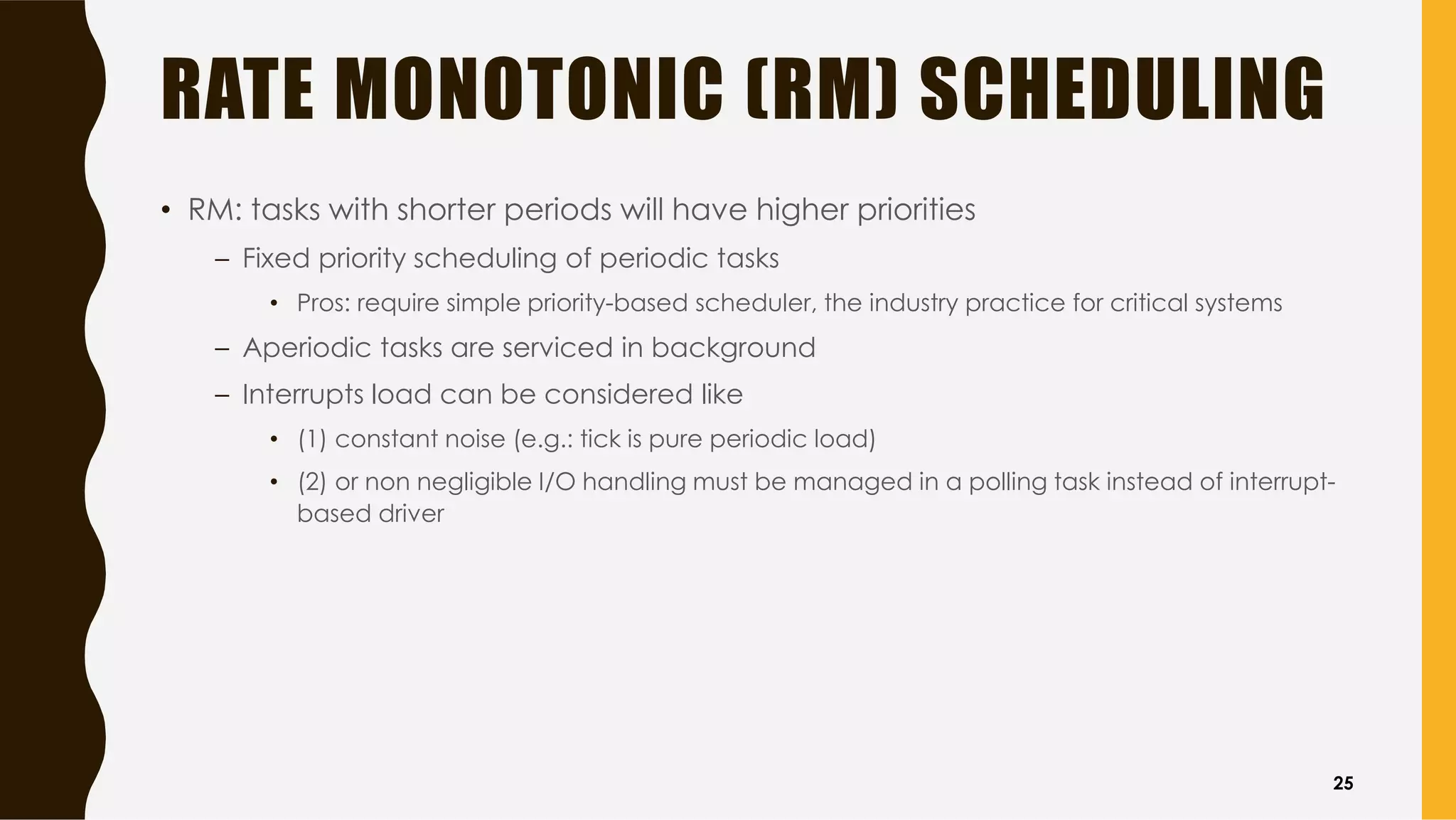 RATE MONOTONIC (RM) SCHEDULING

• RM: tasks with shorter periods will have higher priorities

– Fixed priority scheduling of periodic tasks

• Pros: require simple priority-based scheduler, the industry practice for critical systems

– Aperiodic tasks are serviced in background

– Interrupts load can be considered like

• (1) constant noise (e.g.: tick is pure periodic load)

• (2) or non negligible I/O handling must be managed in a polling task instead of interrupt-based driver

25